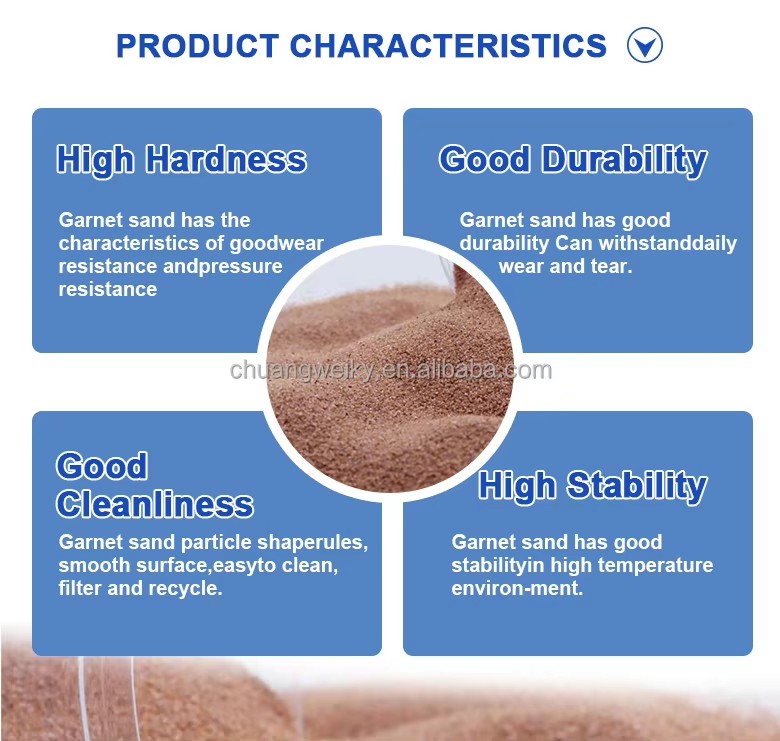 PRODUCT CHARACTERISTICS

High Hardness

Garnet sand has the characteristics of goodwear resistance andpressure resistance

Good Durability

Garnet sand has good durability Can withstanddaily wear and tear.

chuangweiky.en.alibaba.com

Good Cleanliness

Garnet sand particle shaperules, smooth surface,easyto clean, filter and recycle.

High Stability

Garnet sand has good stabilityin high temperature environ-ment.